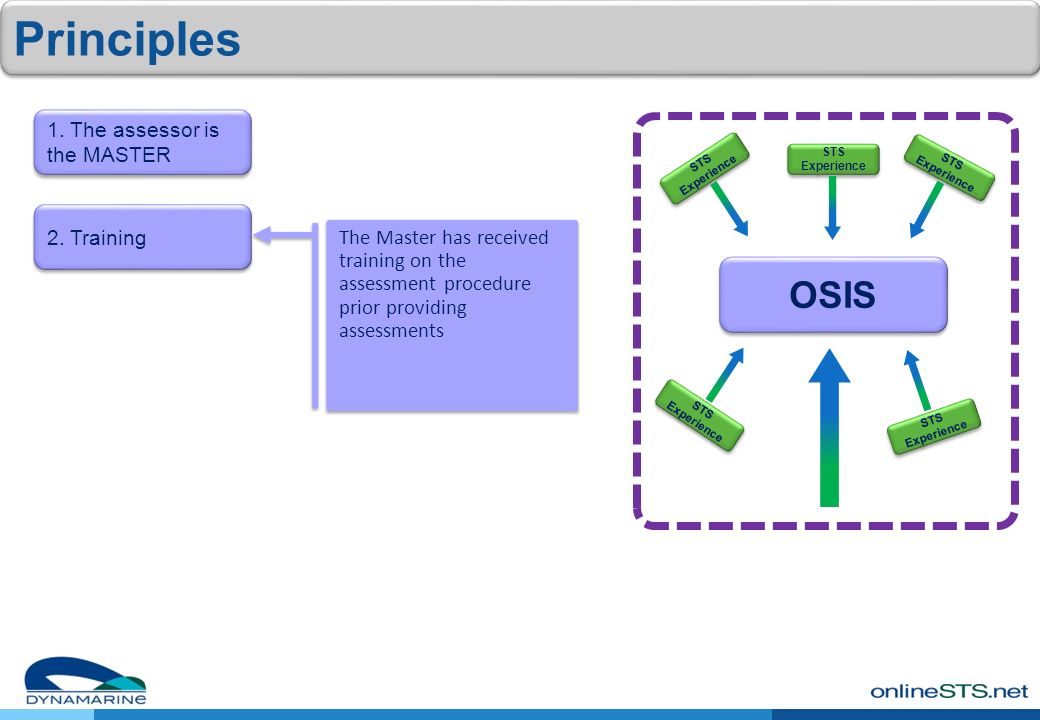 Principles

1. The assessor is the MASTER

2. Training

The Master has received training on the assessment procedure prior providing assessments

STS Experience

STS Experience

STS Experience

OSIS

STS Experience

STS Experience

DYNAMARINE

onlineSTS.net